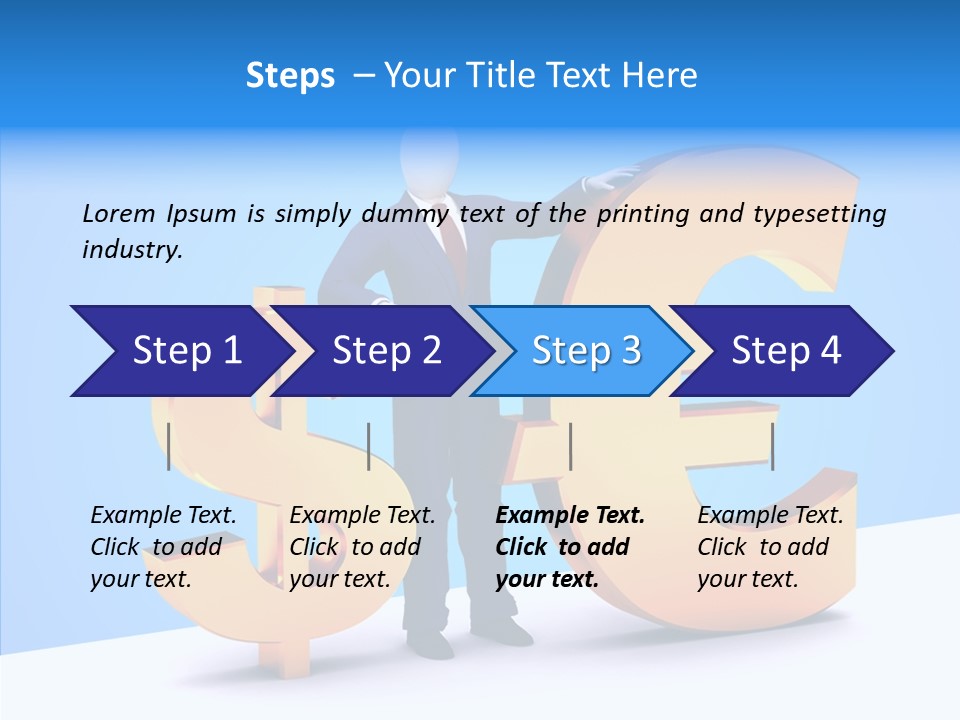 Steps – Your Title Text Here

Lorem Ipsum is simply dummy text of the printing and typesetting industry.

Step 1

Step 2

Step 3

Step 4

Example Text. Click to add your text.

Example Text. Click to add your text.

Example Text. Click to add your text.

Example Text. Click to add your text.